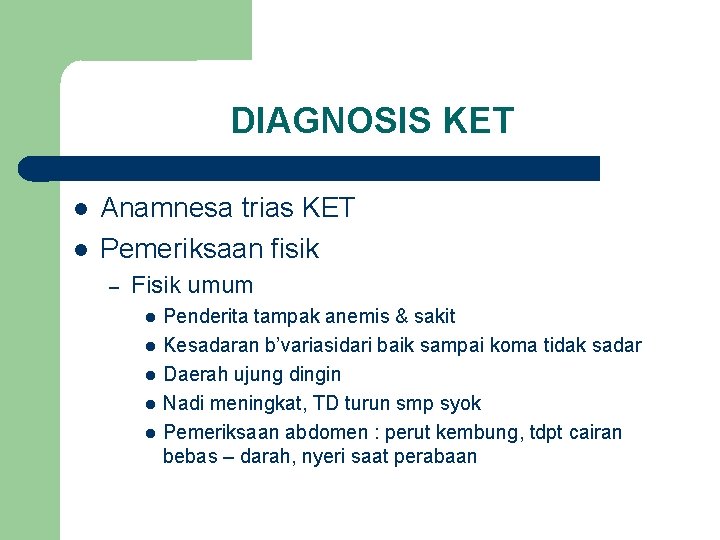 DIAGNOSIS KET

- Anamnesa trias KET
- Pemeriksaan fisik
  – Fisik umum
    - Penderita tampak anemis & sakit
    - Kesadaran b'variasidari baik sampai koma tidak sadar
    - Daerah ujung dingin
    - Nadi meningkat, TD turun smp syok
    - Pemeriksaan abdomen : perut kembung, tdpt cairan bebas – darah, nyeri saat perabaan